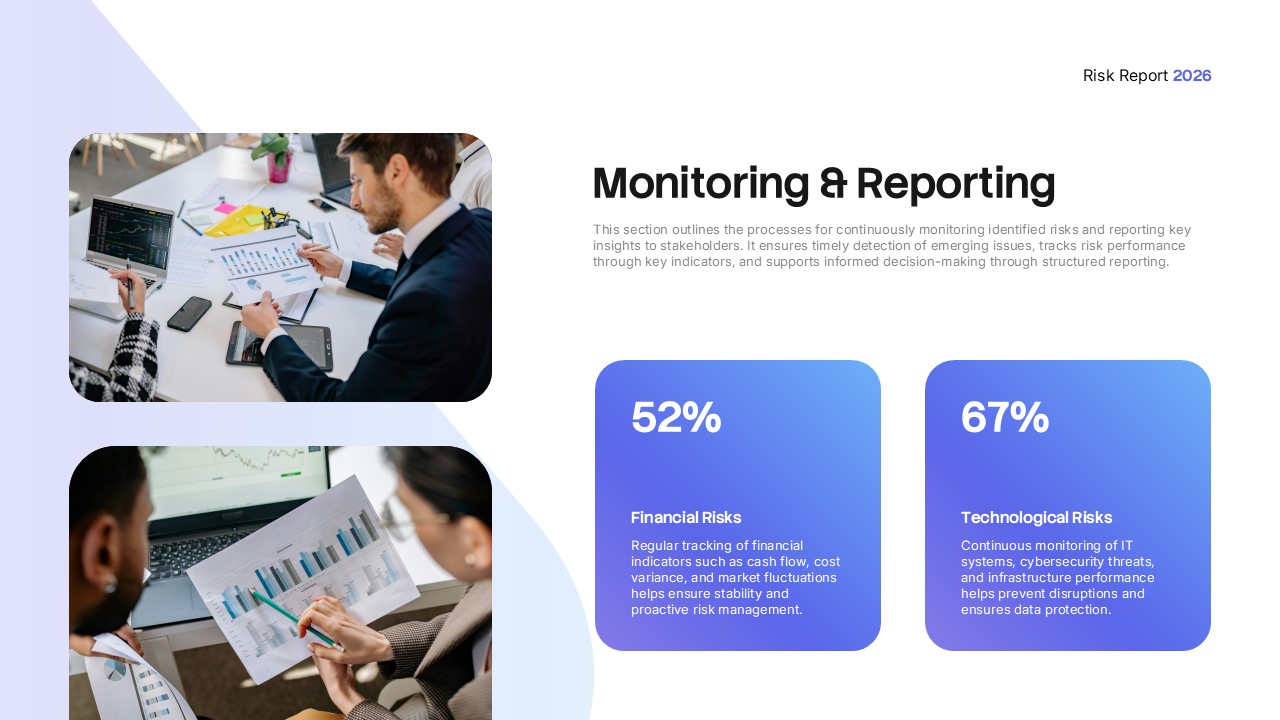 Risk Report 2026

Monitoring & Reporting

This section outlines the processes for continuously monitoring identified risks and reporting key insights to stakeholders. It ensures timely detection of emerging issues, tracks risk performance through key indicators, and supports informed decision-making through structured reporting.

52%

Financial Risks

Regular tracking of financial indicators such as cash flow, cost variance, and market fluctuations helps ensure stability and proactive risk management.

67%

Technological Risks

Continuous monitoring of IT systems, cybersecurity threats, and infrastructure performance helps prevent disruptions and ensures data protection.